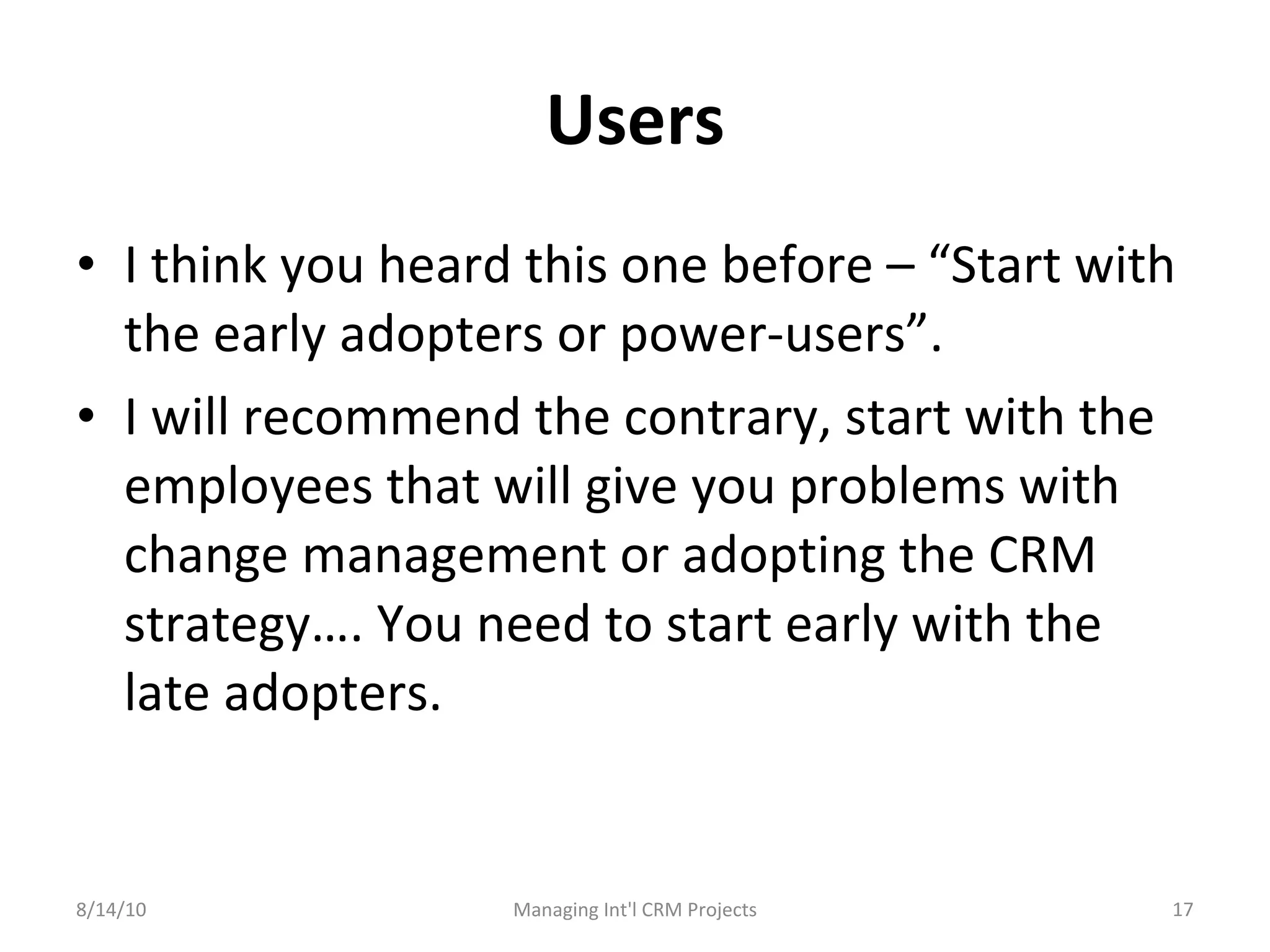 Users

• I think you heard this one before – “Start with the early adopters or power-users”.

• I will recommend the contrary, start with the employees that will give you problems with change management or adopting the CRM strategy…. You need to start early with the late adopters.

8/14/10 Managing Int'l CRM Projects 17